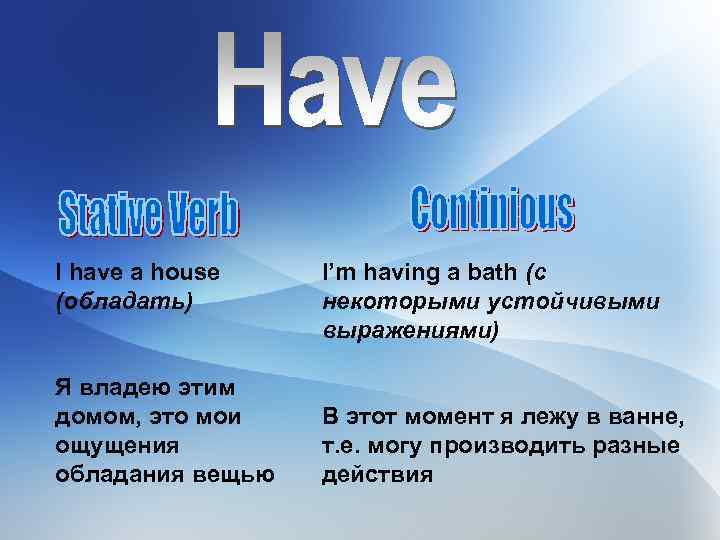 Have

Stative Verb

I have a house (обладать)

Я владею этим домом, это мои ощущения обладания вещью

Continious

I'm having a bath (с некоторыми устойчивыми выражениями)

В этот момент я лежу в ванне, т.е. могу производить разные действия